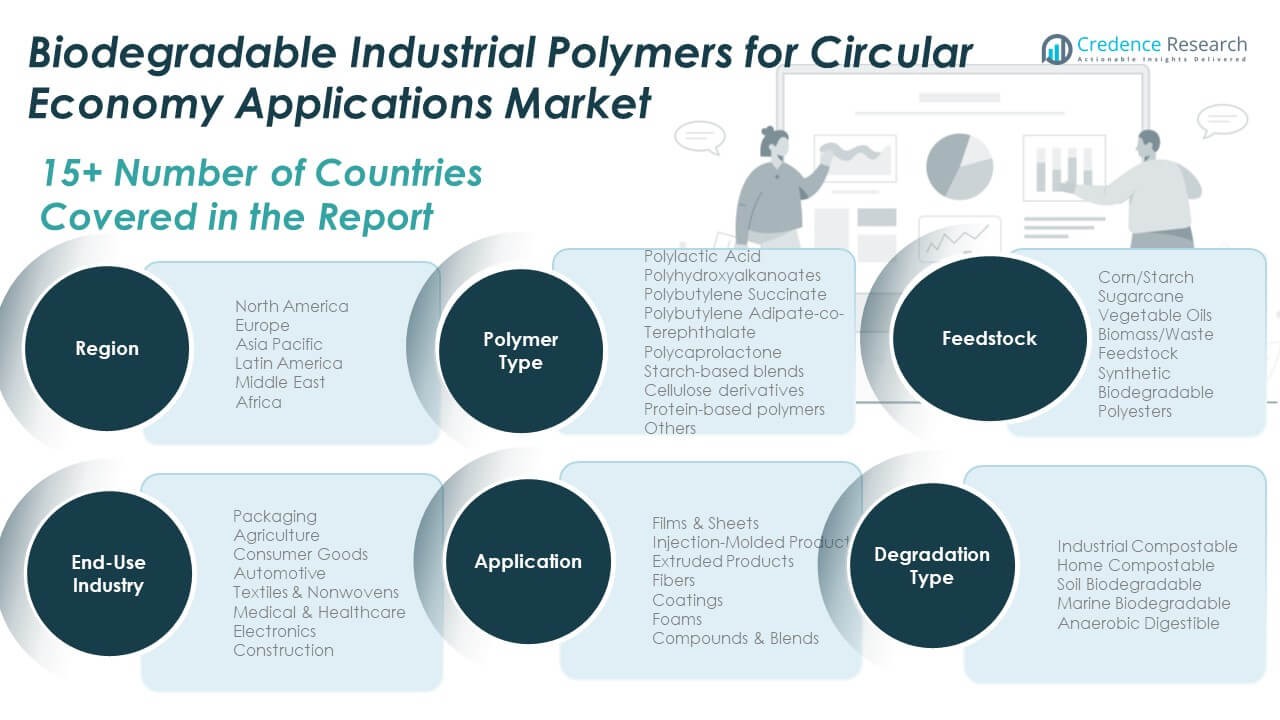 Biodegradable Industrial Polymers for Circular Economy Applications Market

Credence Research
Actionable Insights Delivered

15+ Number of Countries Covered in the Report

Region
North America
Europe
Asia Pacific
Latin America
Middle East
Africa

Polymer Type
Polylactic Acid
Polyhydroxyalkanoates
Polybutylene Succinate
Polybutylene Adipate-co-Terephthalate
Polycaprolactone
Starch-based blends
Cellulose derivatives
Protein-based polymers
Others

Feedstock
Corn/Starch
Sugarcane
Vegetable Oils
Biomass/Waste Feedstock
Synthetic Biodegradable Polyesters

End-Use Industry
Packaging
Agriculture
Consumer Goods
Automotive
Textiles & Nonwovens
Medical & Healthcare
Electronics
Construction

Application
Films & Sheets
Injection-Molded Product
Extruded Products
Fibers
Coatings
Foams
Compounds & Blends

Degradation Type
Industrial Compostable
Home Compostable
Soil Biodegradable
Marine Biodegradable
Anaerobic Digestible